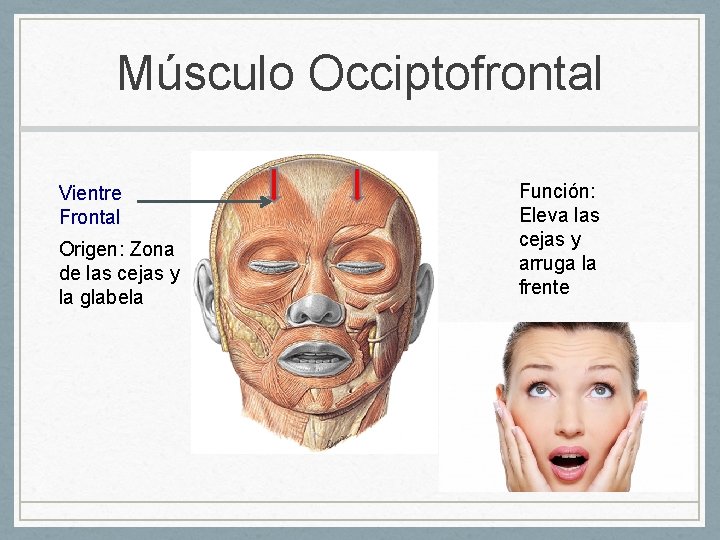 Músculo Occiptofrontal

Vientre Frontal

Origen: Zona de las cejas y la glabela

Función: Eleva las cejas y arruga la frente